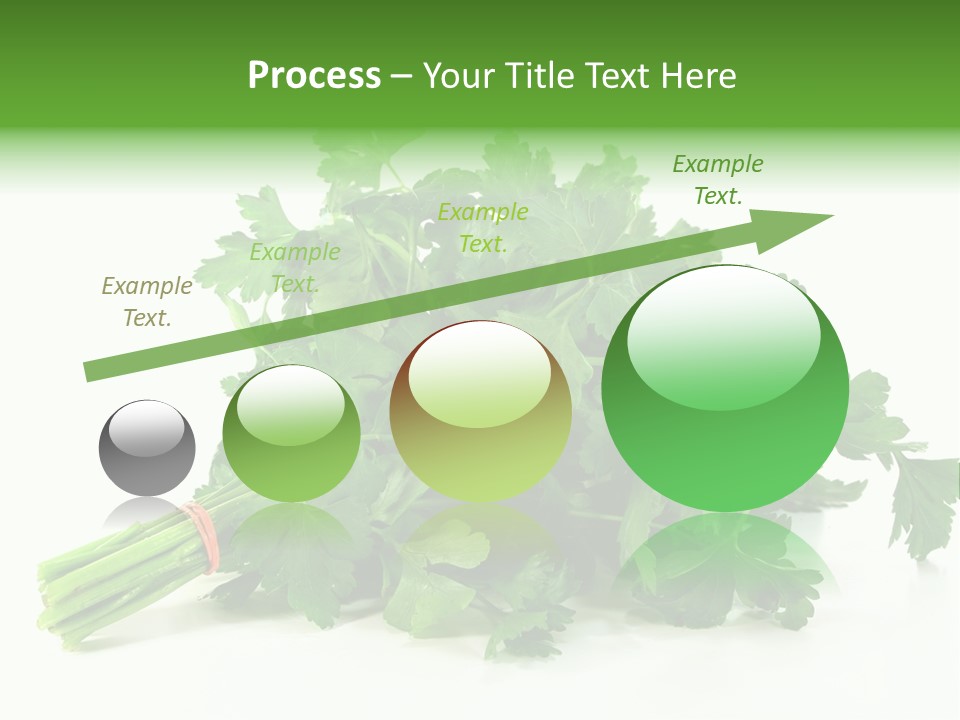 Process – Your Title Text Here

Example Text.

Example Text.

Example Text.

Example Text.